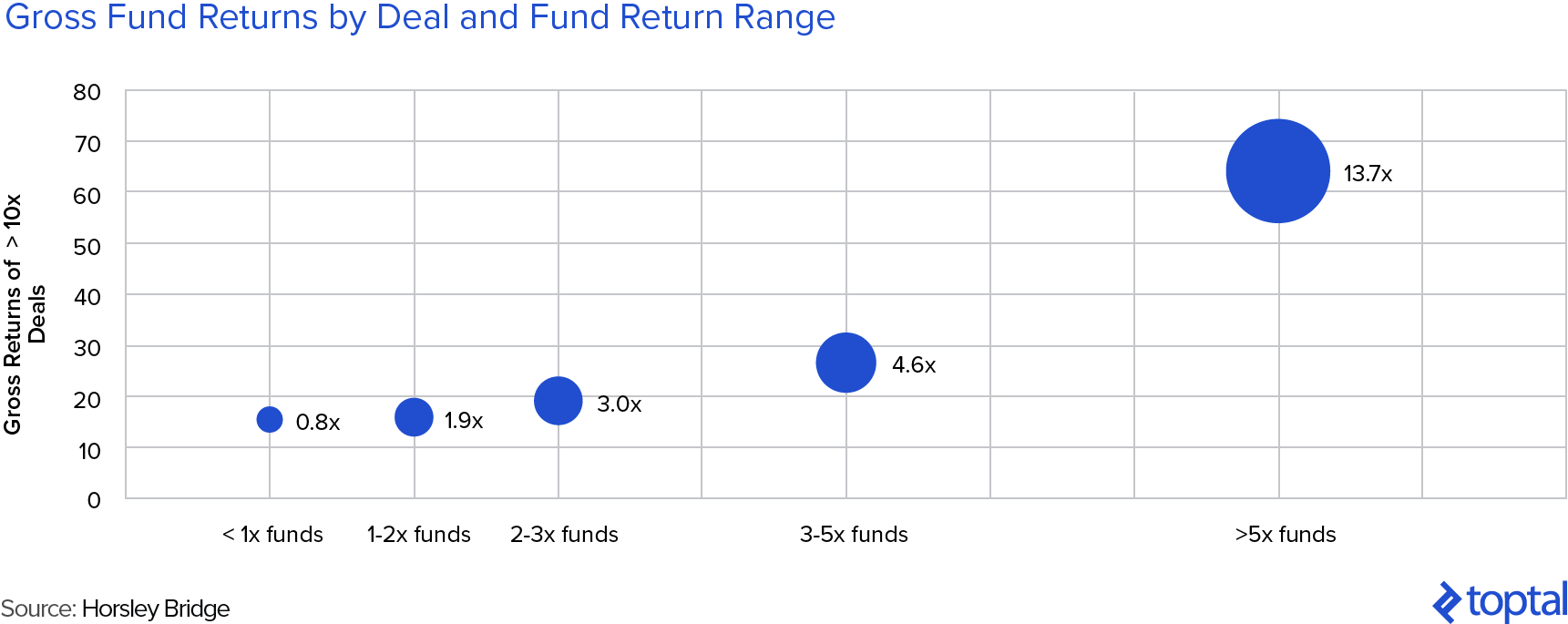 Gross Fund Returns by Deal and Fund Return Range

Gross Returns of > 10x Deals

80
70
60
50
40
30
20
10
0

0.8x
1.9x
3.0x
4.6x
13.7x

< 1x funds
1-2x funds
2-3x funds
3-5x funds
>5x funds

Source: Horsley Bridge

toptal